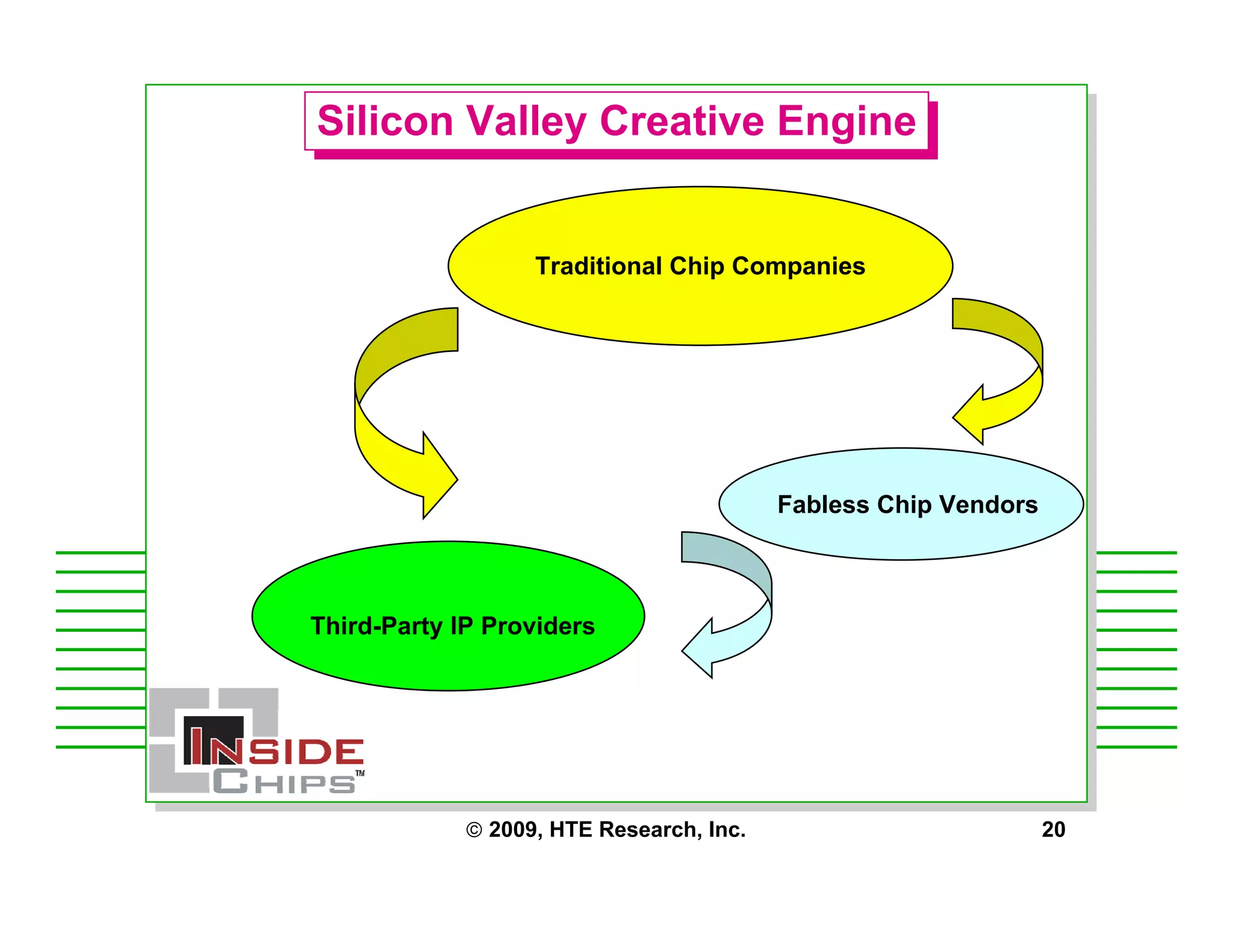 Silicon Valley Creative Engine

Traditional Chip Companies

Fabless Chip Vendors

Third-Party IP Providers

INSIDE CHIPS™

© 2009, HTE Research, Inc.

20